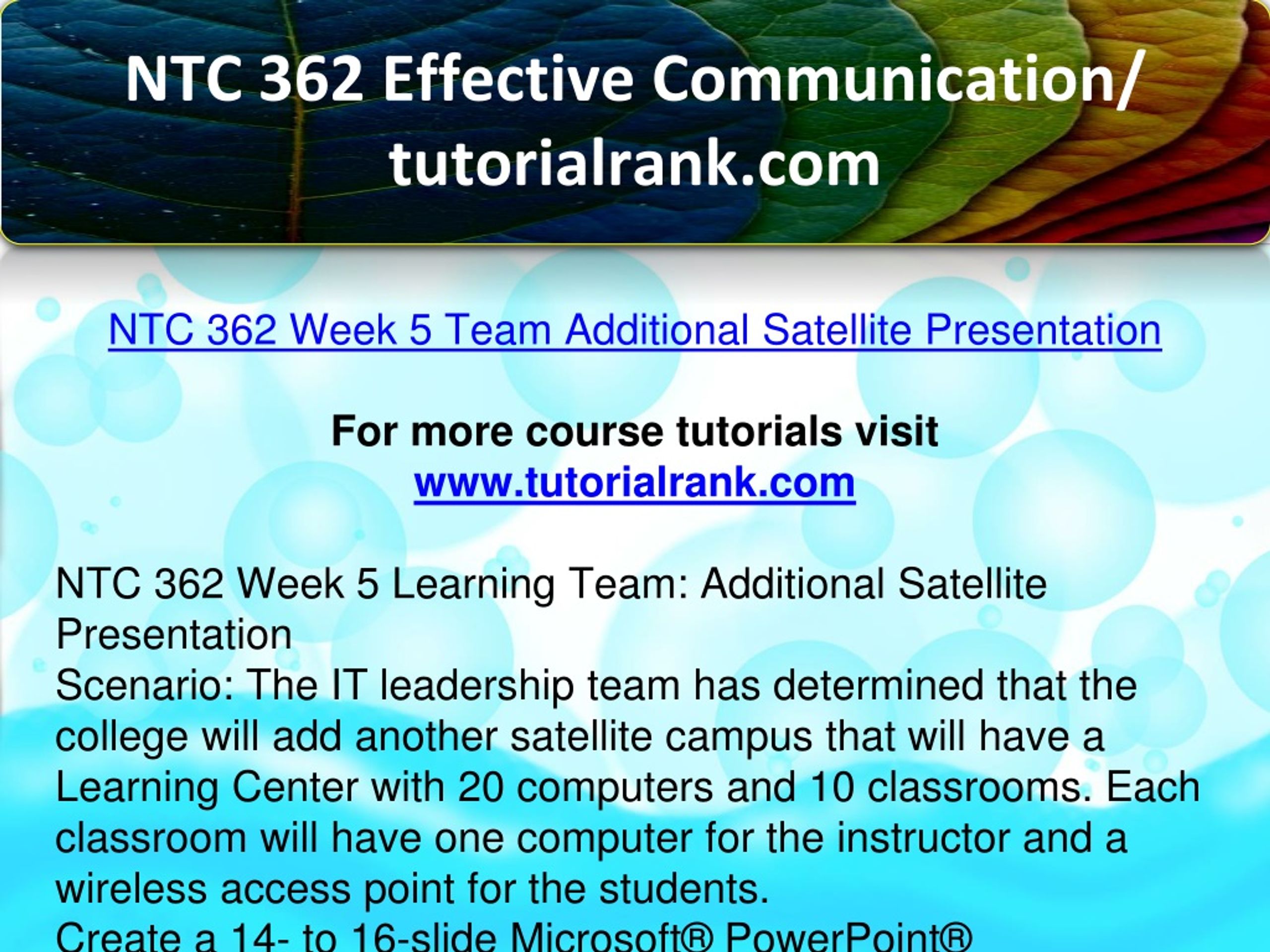 NTC 362 Effective Communication/ tutorialrank.com

NTC 362 Week 5 Team Additional Satellite Presentation

For more course tutorials visit
www.tutorialrank.com

NTC 362 Week 5 Learning Team: Additional Satellite Presentation
Scenario: The IT leadership team has determined that the college will add another satellite campus that will have a Learning Center with 20 computers and 10 classrooms. Each classroom will have one computer for the instructor and a wireless access point for the students.
Create a 14- to 16-slide Microsoft® PowerPoint®